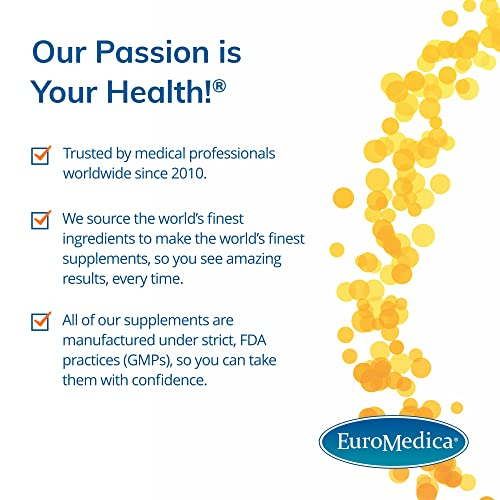 Our Passion is Your Health!®

Trusted by medical professionals worldwide since 2010.

We source the world's finest ingredients to make the world's finest supplements, so you see amazing results, every time.

All of our supplements are manufactured under strict, FDA practices (GMPs), so you can take them with confidence.

EuroMedica®